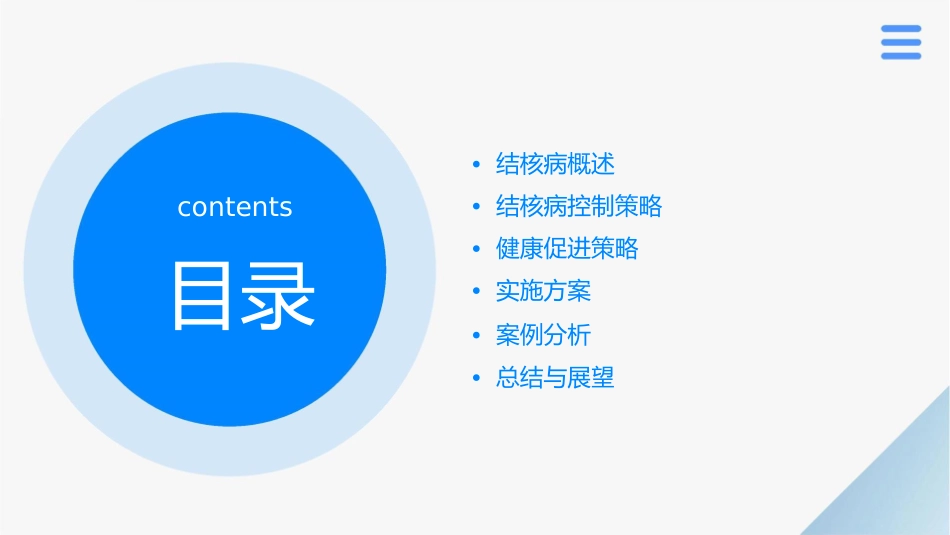 contents

目录

• 结核病概述
• 结核病控制策略
• 健康促进策略
• 实施方案
• 案例分析
• 总结与展望